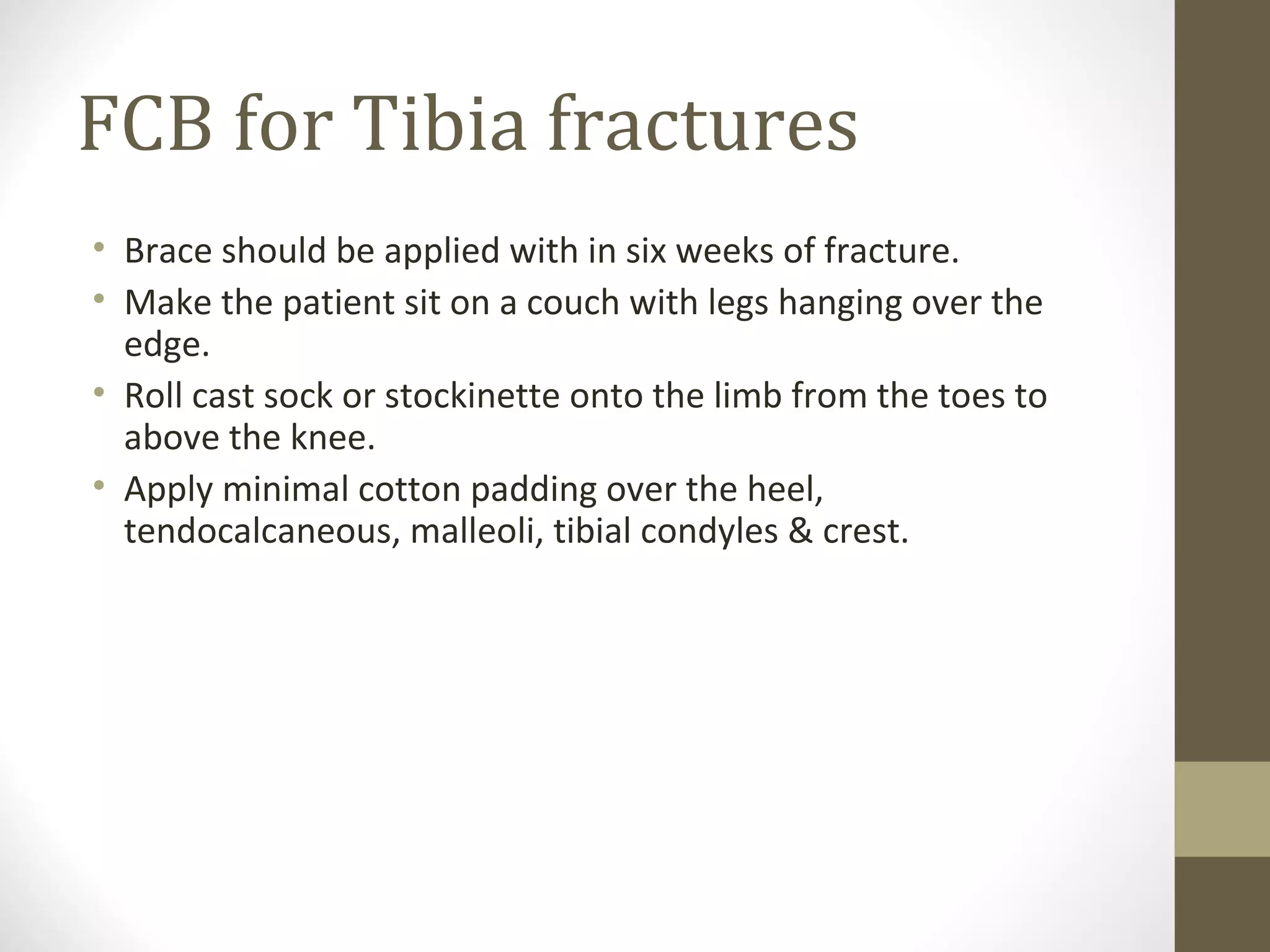 FCB for Tibia fractures

• Brace should be applied with in six weeks of fracture.
• Make the patient sit on a couch with legs hanging over the edge.
• Roll cast sock or stockinette onto the limb from the toes to above the knee.
• Apply minimal cotton padding over the heel, tendocalcaneous, malleoli, tibial condyles & crest.